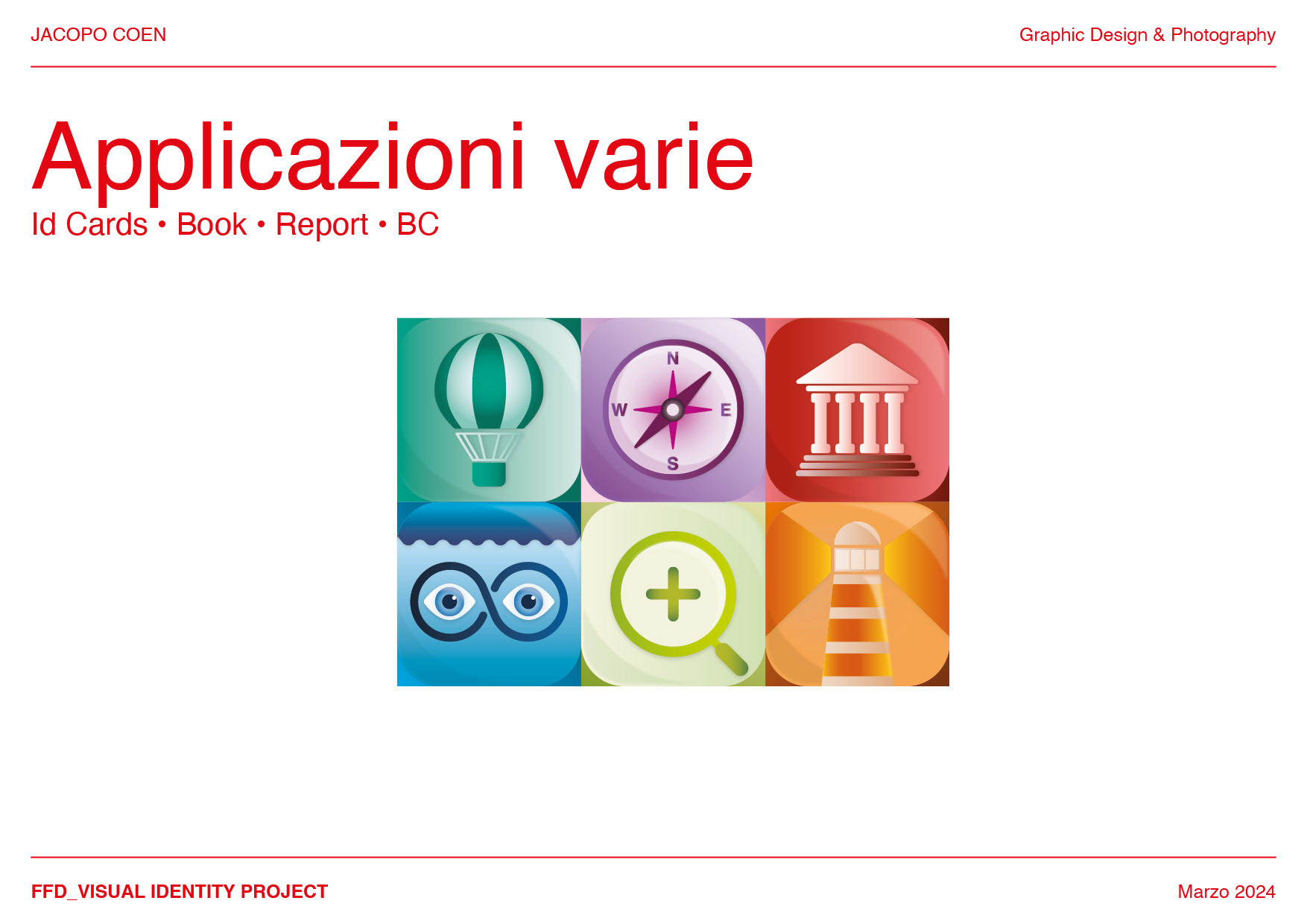 JACOPO COEN

Graphic Design & Photography

Applicazioni varie
Id Cards • Book • Report • BC

N
W
E
S

FFD_VISUAL IDENTITY PROJECT

Marzo 2024